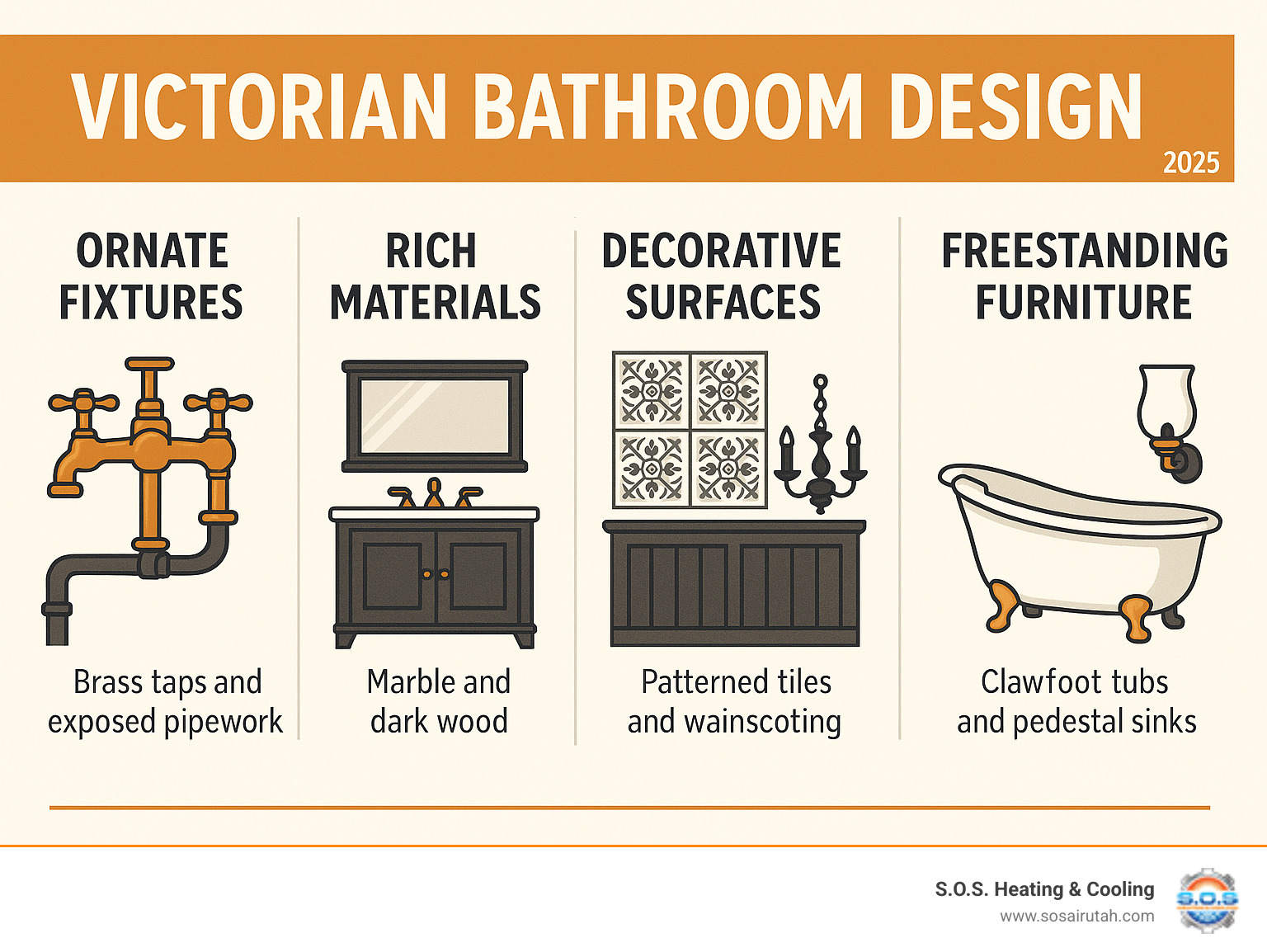 VICTORIAN BATHROOM DESIGN
2025

ORNATE FIXTURES

Brass taps and exposed pipework

RICH MATERIALS

Marble and dark wood

DECORATIVE SURFACES

Patterned tiles and wainscoting

FREESTANDING FURNITURE

Clawfoot tubs and pedestal sinks

S.O.S. Heating & Cooling
www.sosairutah.com
S.O.S